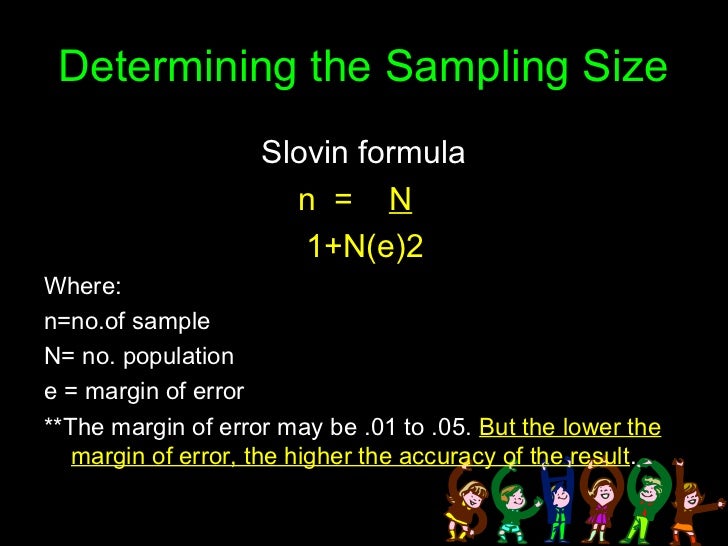 Determining the Sampling Size

Slovin formula

n = N
1+N(e)2

Where:

n=no.of sample

N= no. population

e = margin of error

**The margin of error may be .01 to .05. But the lower the margin of error, the higher the accuracy of the result.

SCHOOL